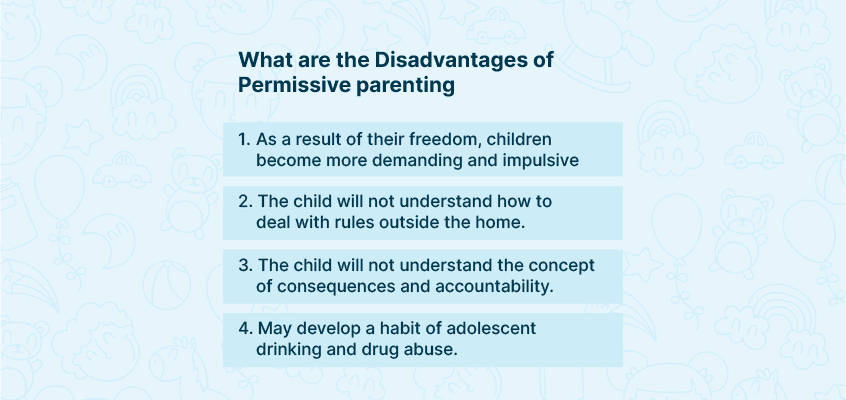 What are the Disadvantages of Permissive parenting

1. As a result of their freedom, children become more demanding and impulsive

2. The child will not understand how to deal with rules outside the home.

3. The child will not understand the concept of consequences and accountability.

4. May develop a habit of adolescent drinking and drug abuse.